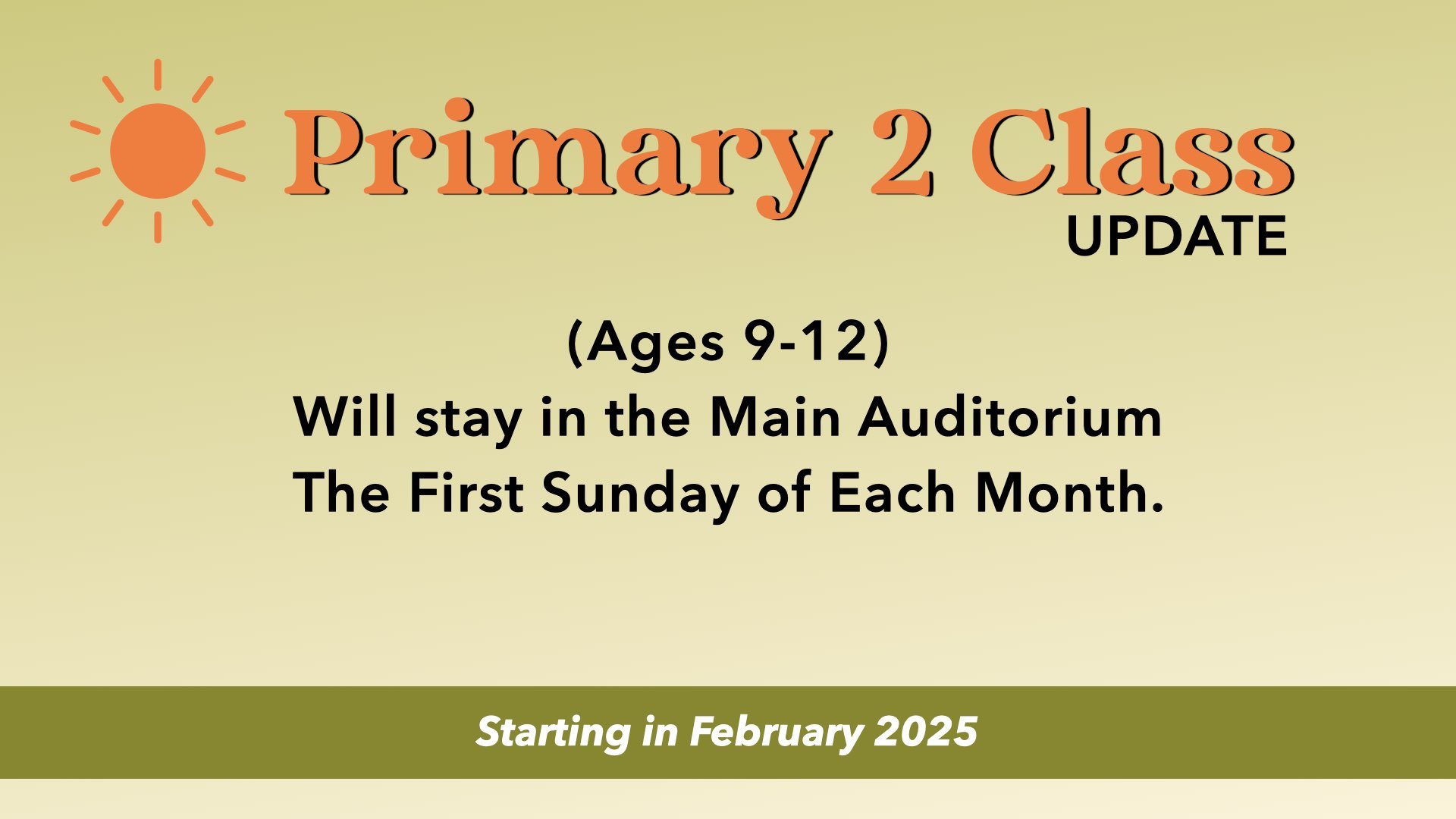 Primary 2 Class
UPDATE

(Ages 9-12)
Will stay in the Main Auditorium
The First Sunday of Each Month.

Starting in February 2025